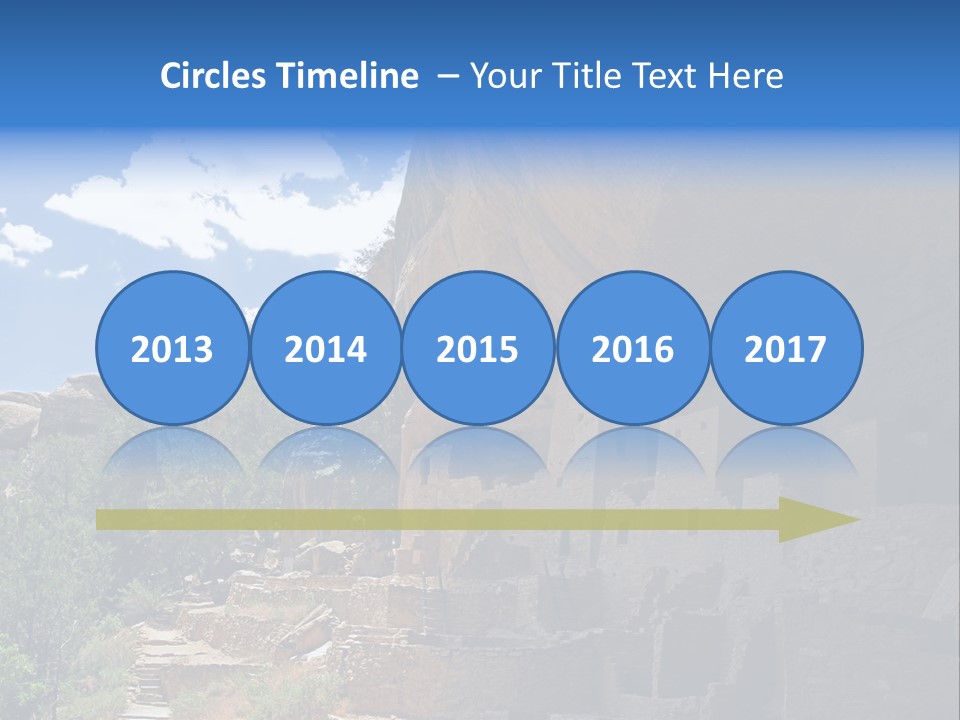 Circles Timeline – Your Title Text Here

2013

2014

2015

2016

2017